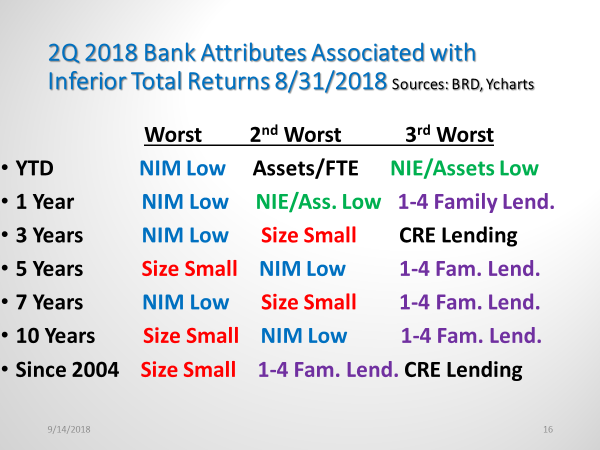 2Q 2018 Bank Attributes Associated with Inferior Total Returns 8/31/2018 Sources: BRD, Ycharts

| | Worst | 2nd Worst | 3rd Worst |
|---|---|---|---|
| • YTD | NIM Low | Assets/FTE | NIE/Assets Low |
| • 1 Year | NIM Low | NIE/Ass. Low | 1-4 Family Lend. |
| • 3 Years | NIM Low | Size Small | CRE Lending |
| • 5 Years | Size Small | NIM Low | 1-4 Fam. Lend. |
| • 7 Years | NIM Low | Size Small | 1-4 Fam. Lend. |
| • 10 Years | Size Small | NIM Low | 1-4 Fam. Lend. |
| • Since 2004 | Size Small | 1-4 Fam. Lend. | CRE Lending |

9/14/2018

16